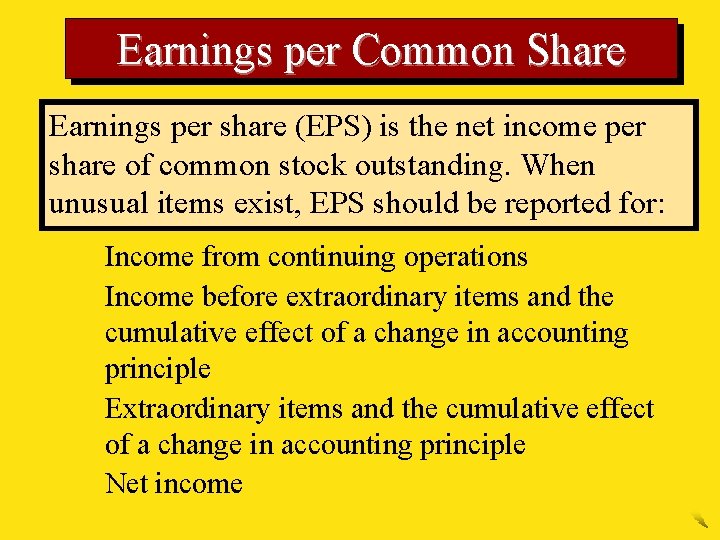 Earnings per Common Share

Earnings per share (EPS) is the net income per share of common stock outstanding. When unusual items exist, EPS should be reported for:

Income from continuing operations

Income before extraordinary items and the cumulative effect of a change in accounting principle

Extraordinary items and the cumulative effect of a change in accounting principle

Net income